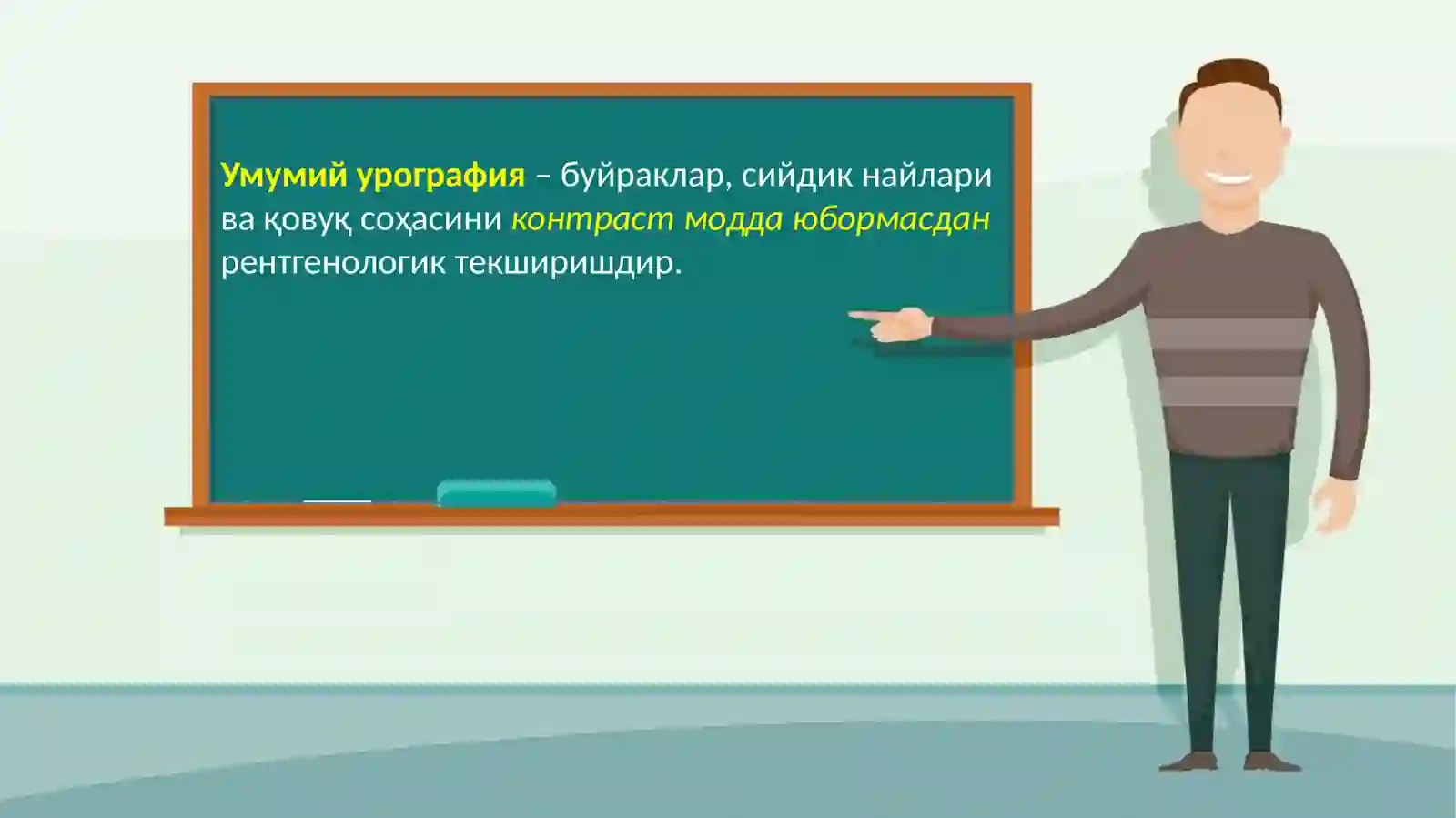 Умумий урография – буйраклар, сийдик найлари ва қовуқ соҳасини контраст модда юбормасдан рентгенологик текширишдир.